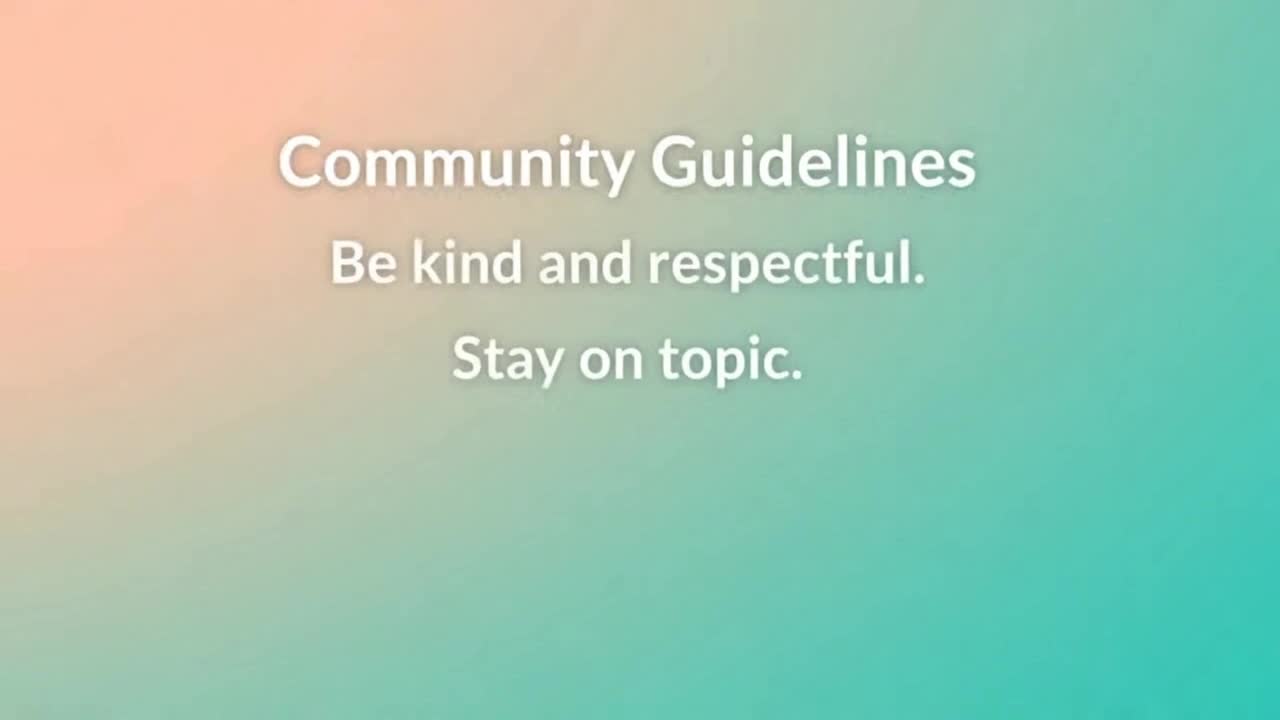 Community Guidelines

Be kind and respectful.

Stay on topic.